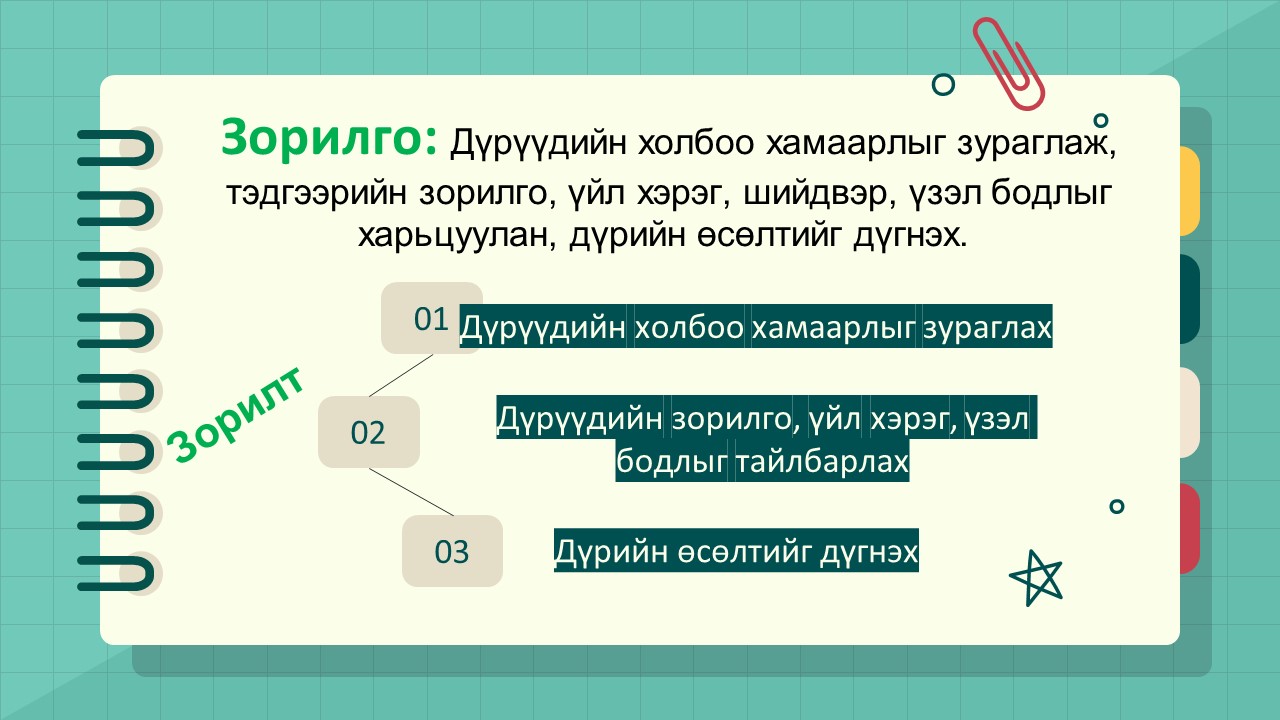 Зорилго: Дүрүүдийн холбоо хамаарлыг зураглаж, тэдгээрийн зорилго, үйл хэрэг, шийдвэр, үзэл бодлыг харьцуулан, дүрийн өсөлтийг дүгнэх.

Зорилт

01 Дүрүүдийн холбоо хамаарлыг зураглах

02 Дүрүүдийн зорилго, үйл хэрэг, үзэл бодлыг тайлбарлах

03 Дүрийн өсөлтийг дүгнэх